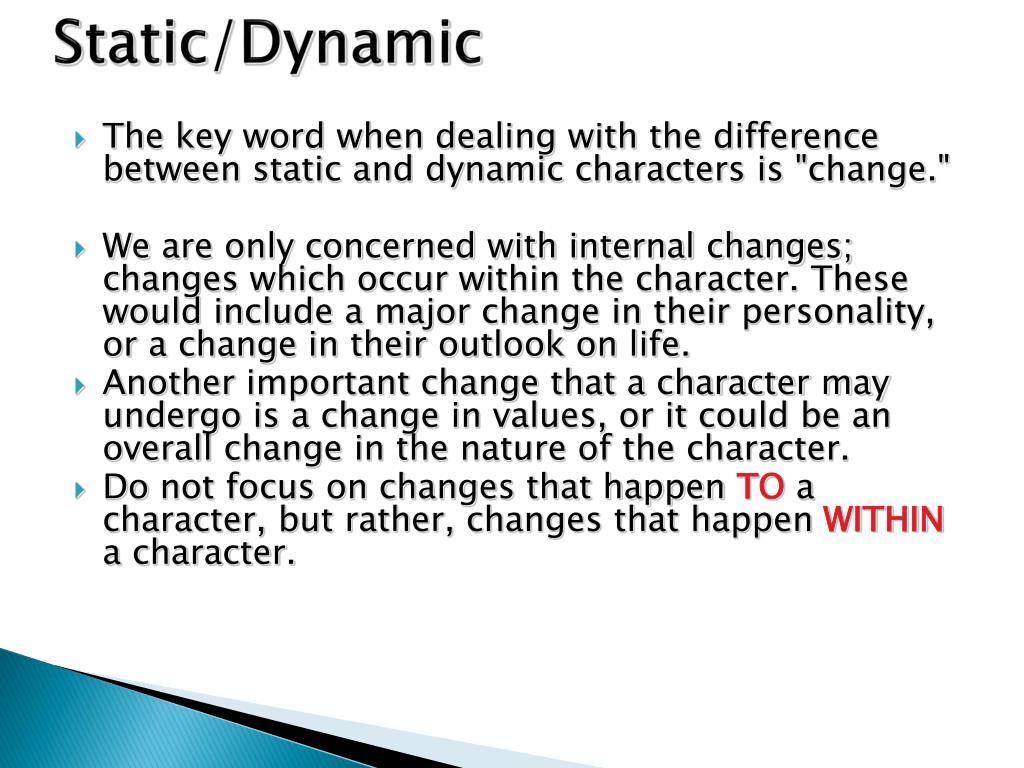 Static/Dynamic

The key word when dealing with the difference between static and dynamic characters is "change."

We are only concerned with internal changes; changes which occur within the character. These would include a major change in their personality, or a change in their outlook on life.

Another important change that a character may undergo is a change in values, or it could be an overall change in the nature of the character.

Do not focus on changes that happen TO a character, but rather, changes that happen WITHIN a character.